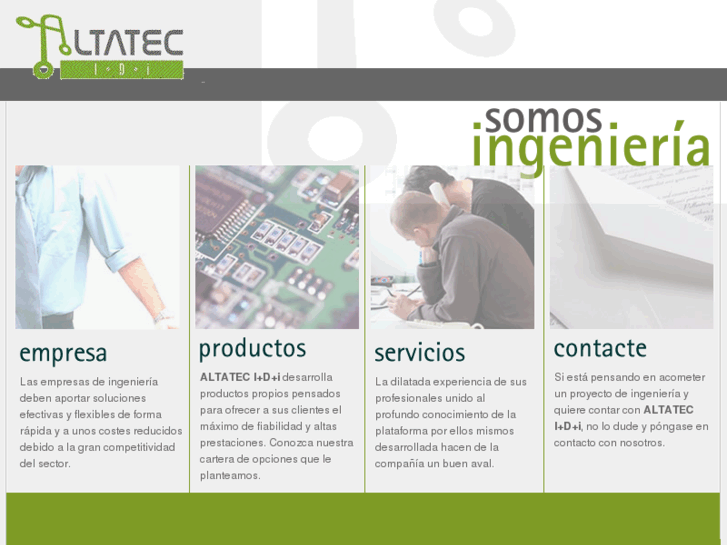 ALTATEC
I+D+i

somos
ingeniería

empresa

Las empresas de ingeniería deben aportar soluciones efectivas y flexibles de forma rápida y a unos costes reducidos debido a la gran competitividad del sector.

productos

ALTATEC I+D+i desarrolla productos propios pensados para ofrecer a sus clientes el máximo de fiabilidad y altas prestaciones. Conozca nuestra cartera de opciones que le planteamos.

servicios

La dilatada experiencia de sus profesionales unido al profundo conocimiento de la plataforma por ellos mismos desarrollada hacen de la compañía un buen aval.

contacte

Si está pensando en acometer un proyecto de ingeniería y quiere contar con ALTATEC I+D+i, no lo dude y póngase en contacto con nosotros.